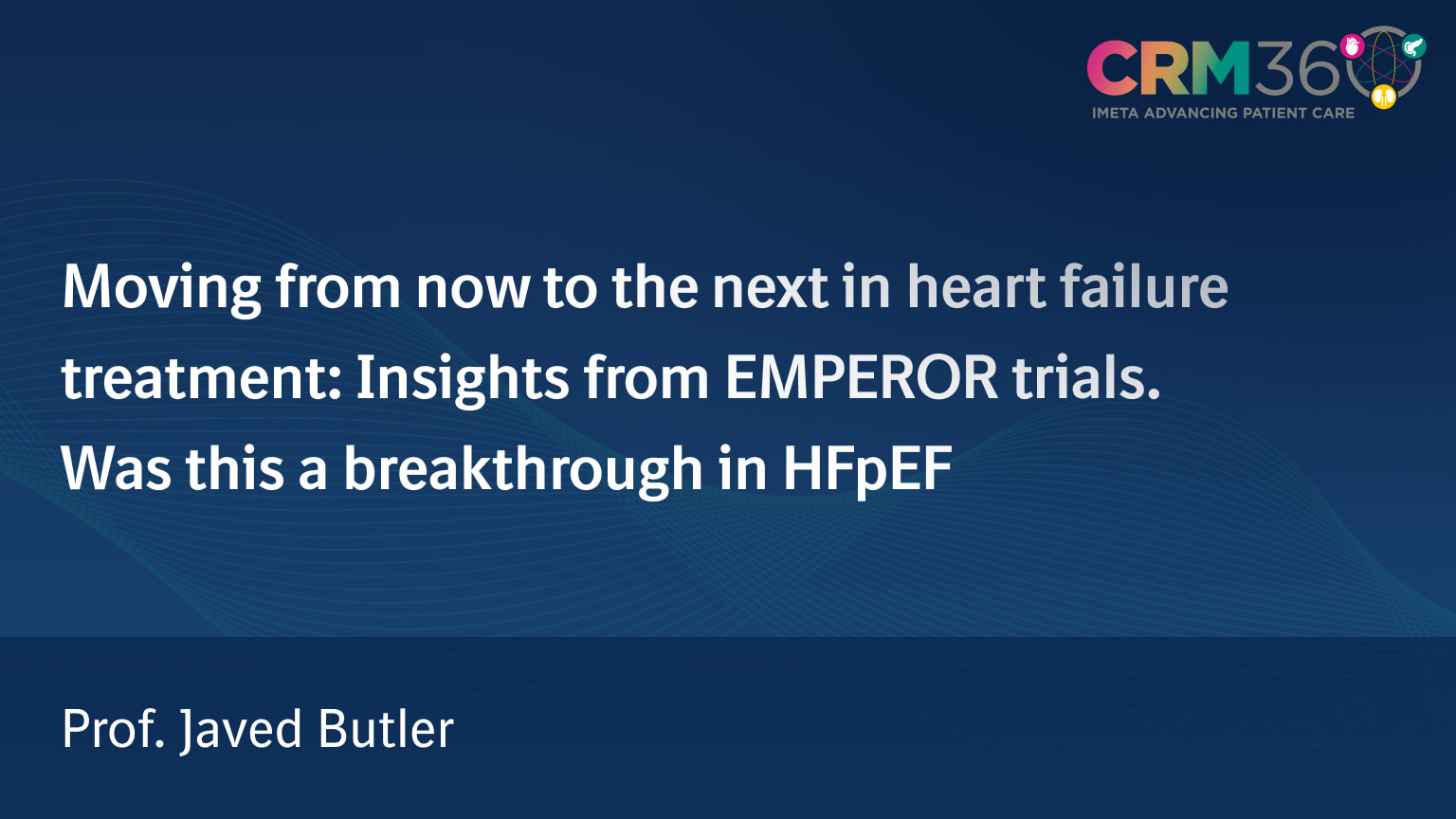 CRM360
IMETA ADVANCING PATIENT CARE

Moving from now to the next in heart failure treatment: Insights from EMPEROR trials. Was this a breakthrough in HFpEF

Prof. Javed Butler